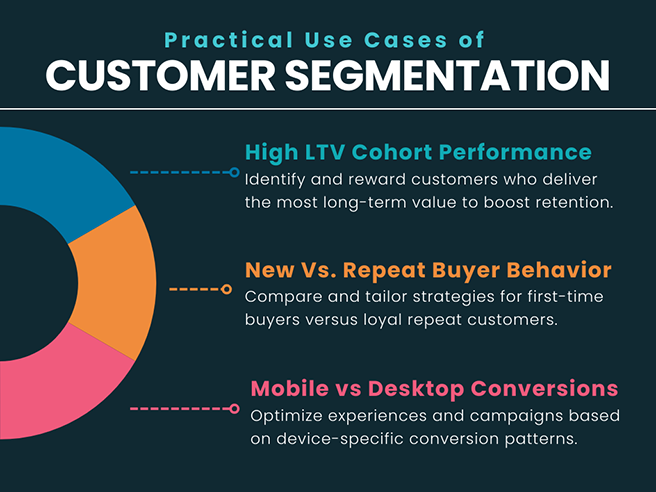 Practical Use Cases of
CUSTOMER SEGMENTATION

High LTV Cohort Performance
Identify and reward customers who deliver the most long-term value to boost retention.

New Vs. Repeat Buyer Behavior
Compare and tailor strategies for first-time buyers versus loyal repeat customers.

Mobile vs Desktop Conversions
Optimize experiences and campaigns based on device-specific conversion patterns.